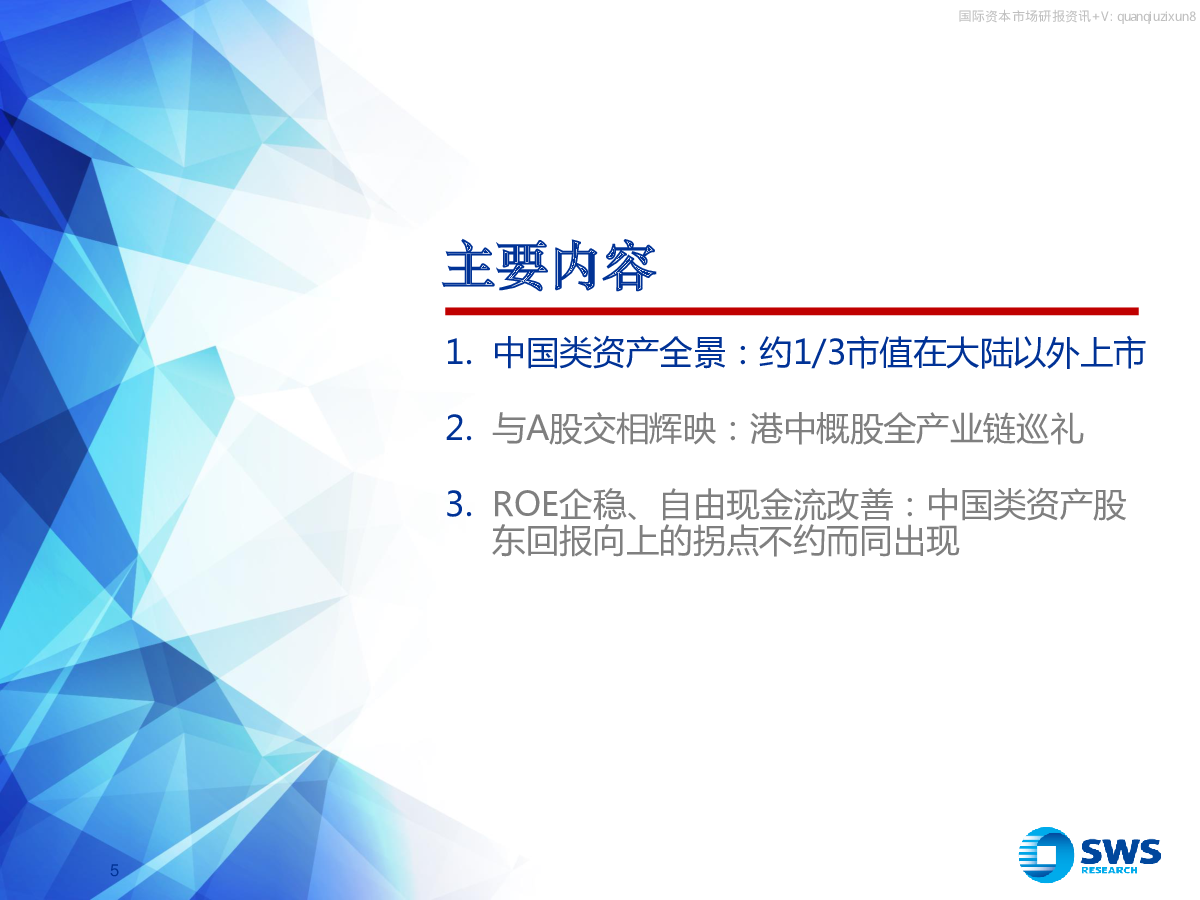 国际资本市场研报资讯+V: quanqiuzixun8

主要内容

1. 中国类资产全景：约1/3市值在大陆以外上市

2. 与A股交相辉映：港中概股全产业链巡礼

3. ROE企稳、自由现金流改善：中国类资产股东回报向上的拐点不约而同出现

5

SWS RESEARCH